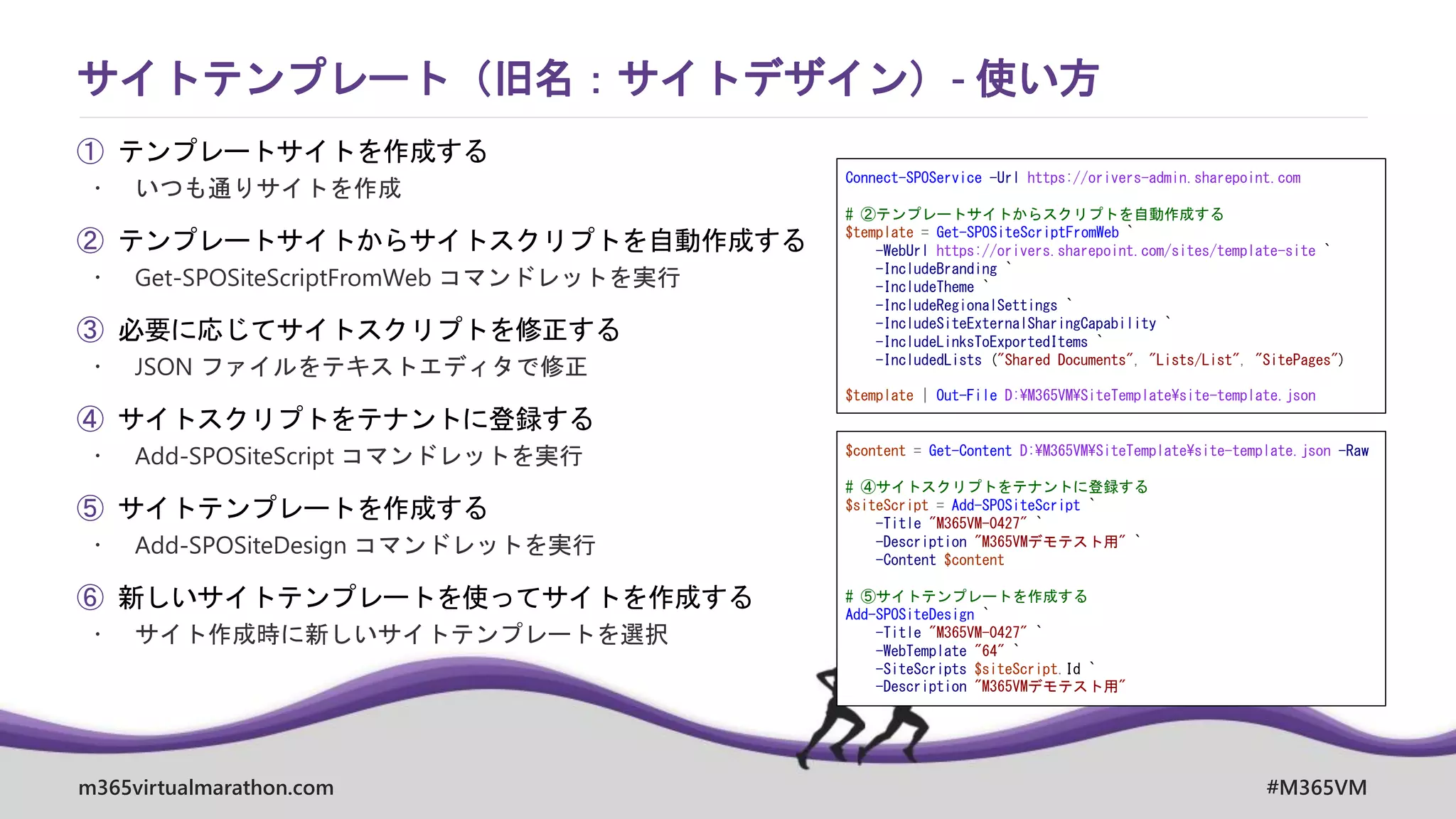 サイトテンプレート（旧名：サイトデザイン）- 使い方

① テンプレートサイトを作成する
・ いつも通りサイトを作成

② テンプレートサイトからサイトスクリプトを自動作成する
・ Get-SPOSiteScriptFromWeb コマンドレットを実行

③ 必要に応じてサイトスクリプトを修正する
・ JSON ファイルをテキストエディタで修正

④ サイトスクリプトをテナントに登録する
・ Add-SPOSiteScript コマンドレットを実行

⑤ サイトテンプレートを作成する
・ Add-SPOSiteDesign コマンドレットを実行

⑥ 新しいサイトテンプレートを使ってサイトを作成する
・ サイト作成時に新しいサイトテンプレートを選択

Connect-SPOService -Url https://orivers-admin.sharepoint.com

# ②テンプレートサイトからスクリプトを自動作成する
$template = Get-SPOSiteScriptFromWeb `
-WebUrl https://orivers.sharepoint.com/sites/template-site `
-IncludeBranding `
-IncludeTheme `
-IncludeRegionalSettings `
-IncludeSiteExternalSharingCapability `
-IncludeLinksToExportedItems `
-IncludedLists ("Shared Documents", "Lists/List", "SitePages")

$template | Out-File D:¥M365VM¥SiteTemplate¥site-template.json

$content = Get-Content D:¥M365VM¥SiteTemplate¥site-template.json -Raw

# ④サイトスクリプトをテナントに登録する
$siteScript = Add-SPOSiteScript `
-Title "M365VM-0427" `
-Description "M365VMデモテスト用" `
-Content $content

# ⑤サイトテンプレートを作成する
Add-SPOSiteDesign `
-Title "M365VM-0427" `
-WebTemplate "64" `
-SiteScripts $siteScript.Id `
-Description "M365VMデモテスト用"

m365virtualmarathon.com

#M365VM